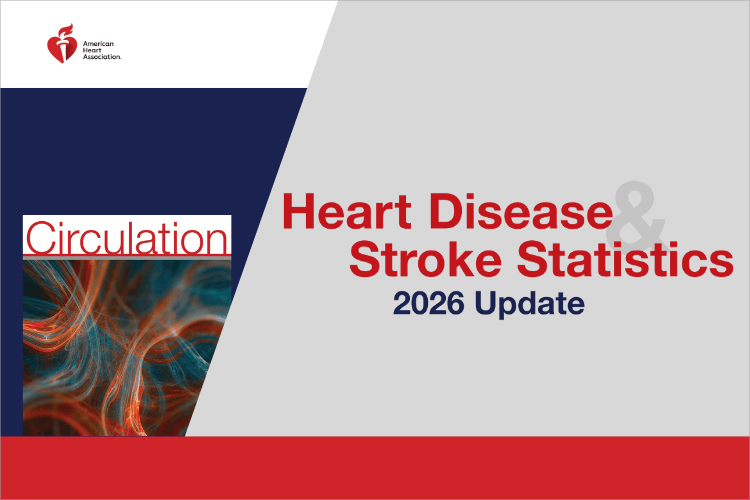 American Heart Association.

Circulation

Heart Disease & Stroke Statistics
2026 Update